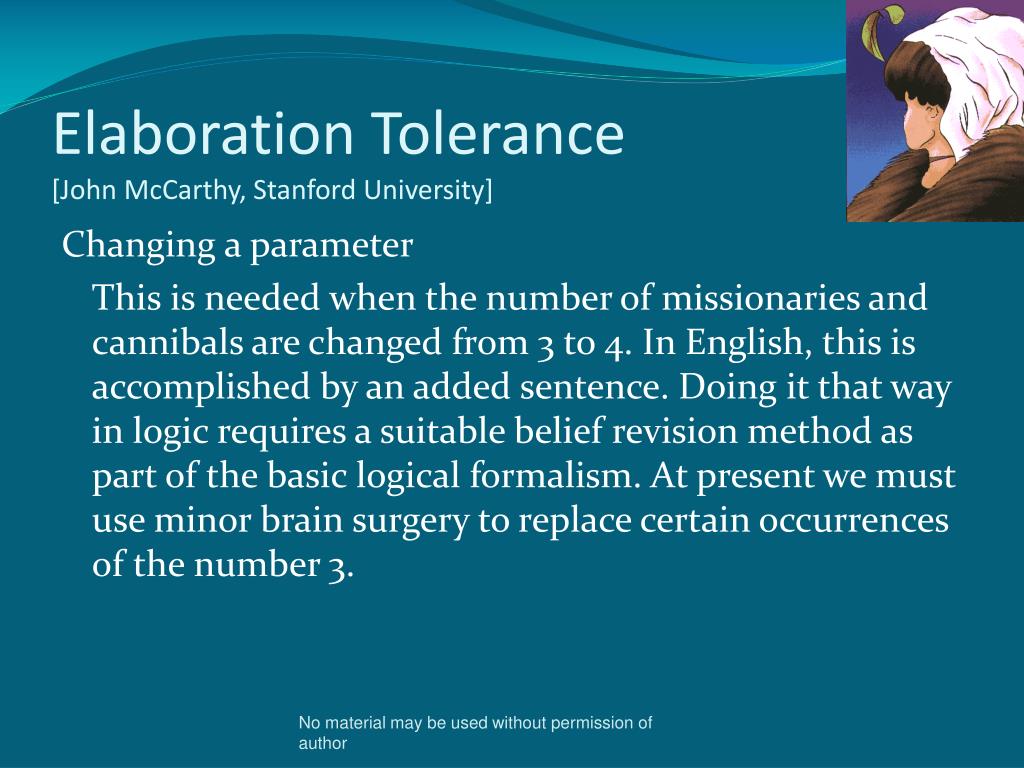 Elaboration Tolerance
[John McCarthy, Stanford University]

Changing a parameter

This is needed when the number of missionaries and cannibals are changed from 3 to 4. In English, this is accomplished by an added sentence. Doing it that way in logic requires a suitable belief revision method as part of the basic logical formalism. At present we must use minor brain surgery to replace certain occurrences of the number 3.

No material may be used without permission of author